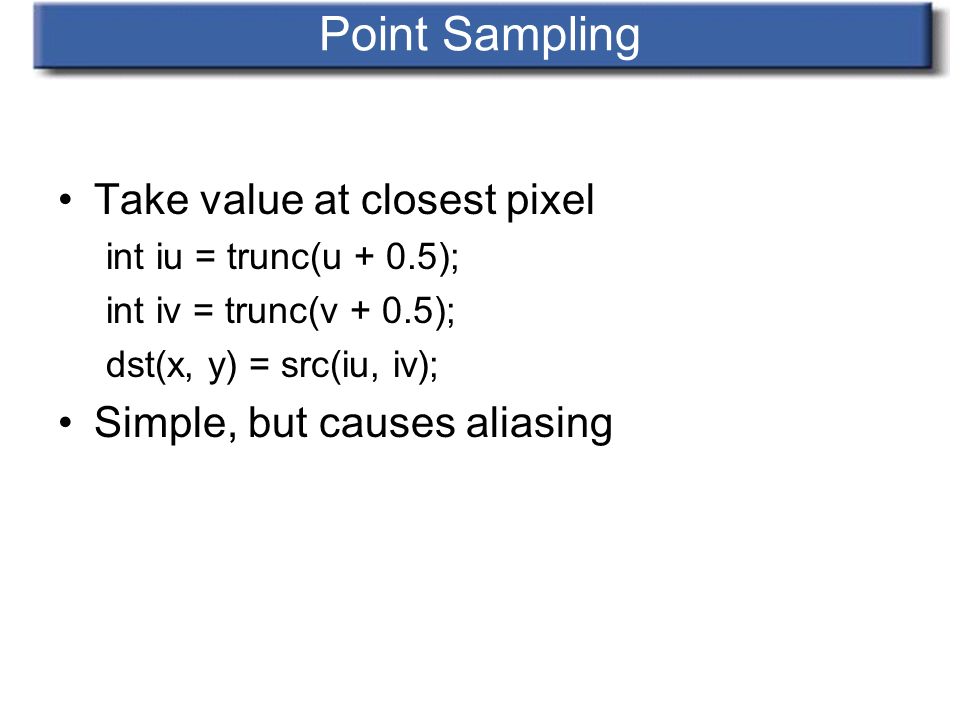 Point Sampling

• Take value at closest pixel
int iu = trunc(u + 0.5);
int iv = trunc(v + 0.5);
dst(x, y) = src(iu, iv);

• Simple, but causes aliasing